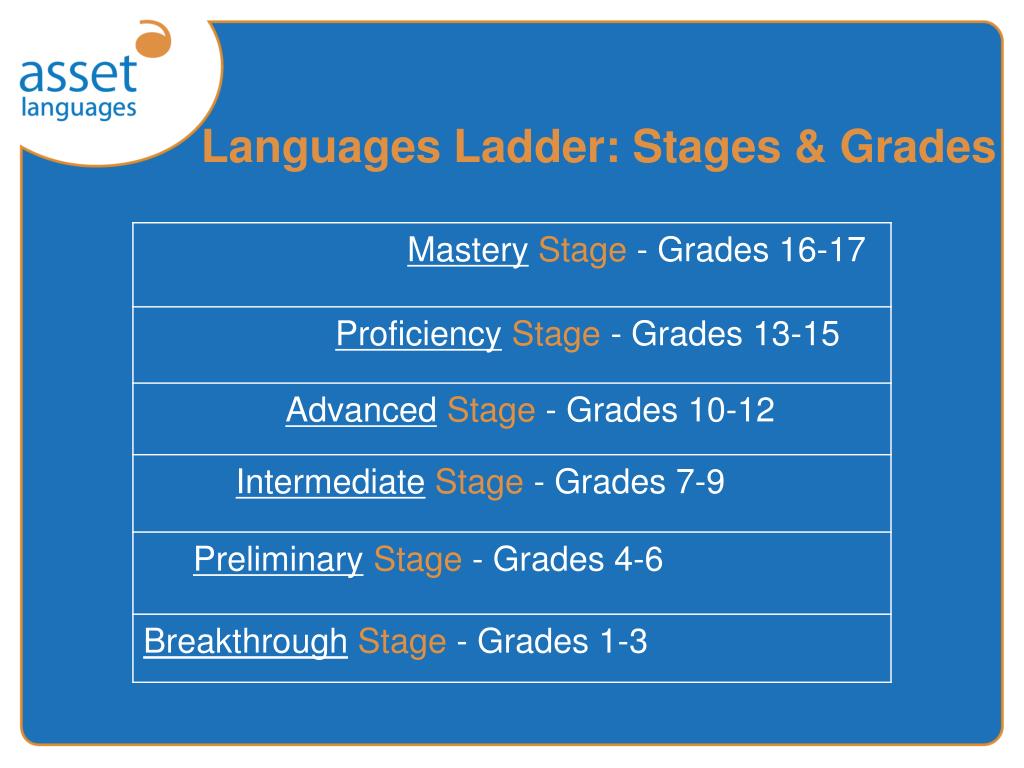 asset languages

Languages Ladder: Stages & Grades

| Mastery Stage - Grades 16-17 |
|---|
| Proficiency Stage - Grades 13-15 |
| Advanced Stage - Grades 10-12 |
| Intermediate Stage - Grades 7-9 |
| Preliminary Stage - Grades 4-6 |
| Breakthrough Stage - Grades 1-3 |